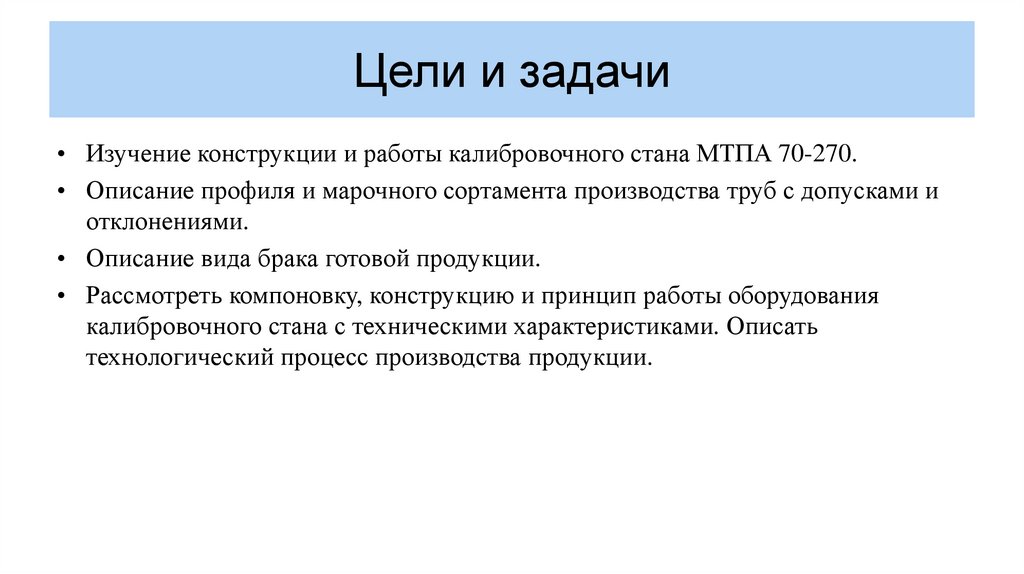 Цели и задачи

• Изучение конструкции и работы калибровочного стана МТПА 70-270.
• Описание профиля и марочного сортамента производства труб с допусками и отклонениями.
• Описание вида брака готовой продукции.
• Рассмотреть компоновку, конструкцию и принцип работы оборудования калибровочного стана с техническими характеристиками. Описать технологический процесс производства продукции.